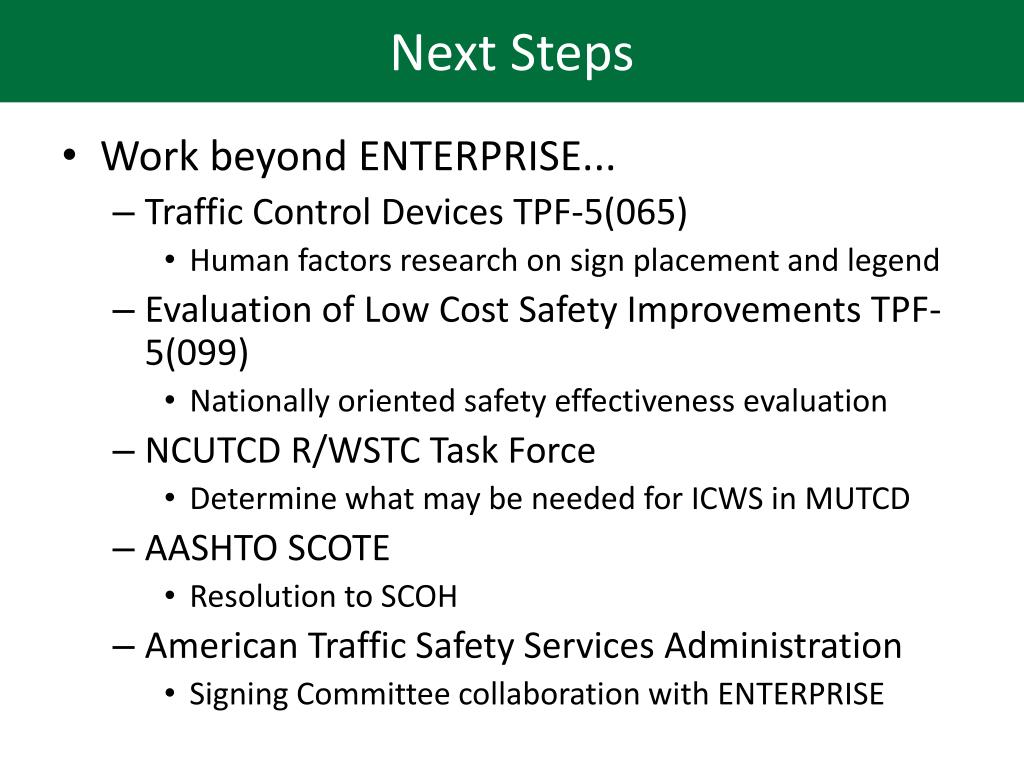 Next Steps

• Work beyond ENTERPRISE...
  – Traffic Control Devices TPF-5(065)
    • Human factors research on sign placement and legend
  – Evaluation of Low Cost Safety Improvements TPF-5(099)
    • Nationally oriented safety effectiveness evaluation
  – NCUTCD R/WSTC Task Force
    • Determine what may be needed for ICWS in MUTCD
  – AASHTO SCOTE
    • Resolution to SCOH
  – American Traffic Safety Services Administration
    • Signing Committee collaboration with ENTERPRISE